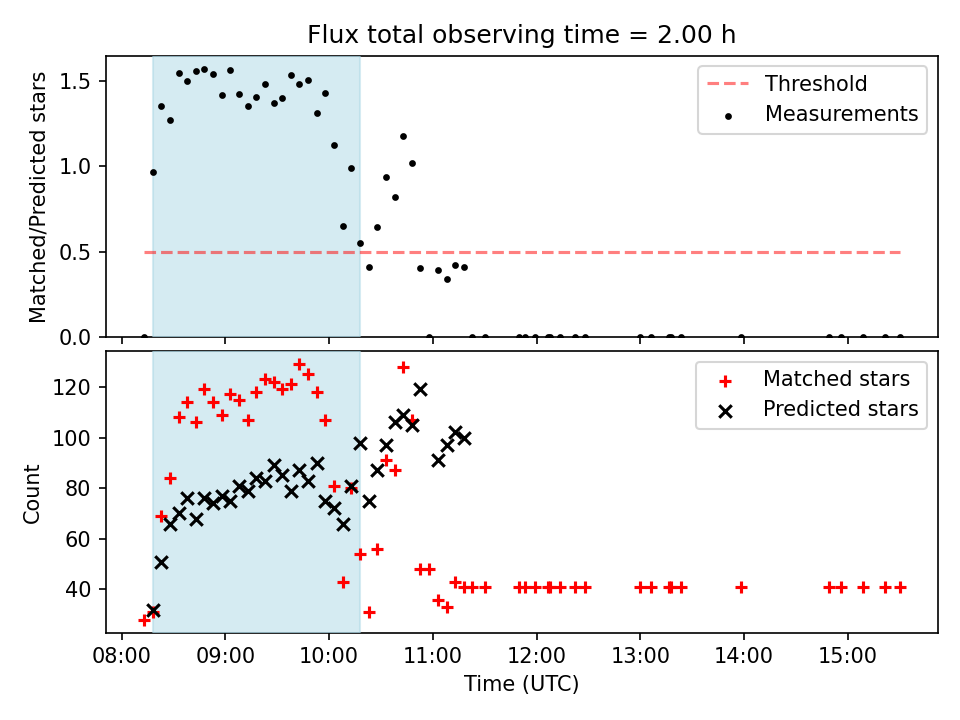 Flux total observing time = 2.00 h

Matched/Predicted stars

1.5
1.0
0.5
0.0

Threshold
Measurements

Count

120
100
80
60
40

Matched stars
Predicted stars

08:00
09:00
10:00
11:00
12:00
13:00
14:00
15:00

Time (UTC)